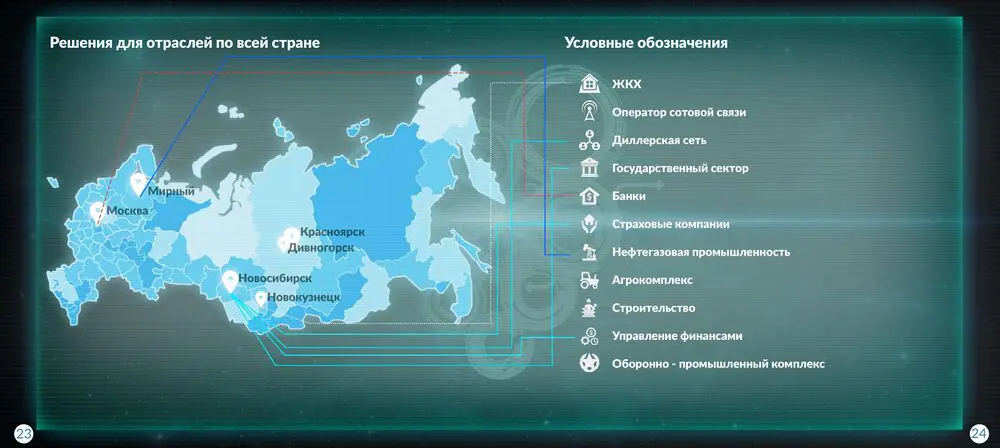 Решения для отраслей по всей стране

Мирный
Москва
Красноярск
Дивногорск
Новосибирск
Новокузнецк

Условные обозначения

ЖКХ
Оператор сотовой связи
Диллерская сеть
Государственный сектор
Банки
Страховые компании
Нефтегазовая промышленность
Агрокомплекс
Строительство
Управление финансами
Оборонно - промышленный комплекс

23

24